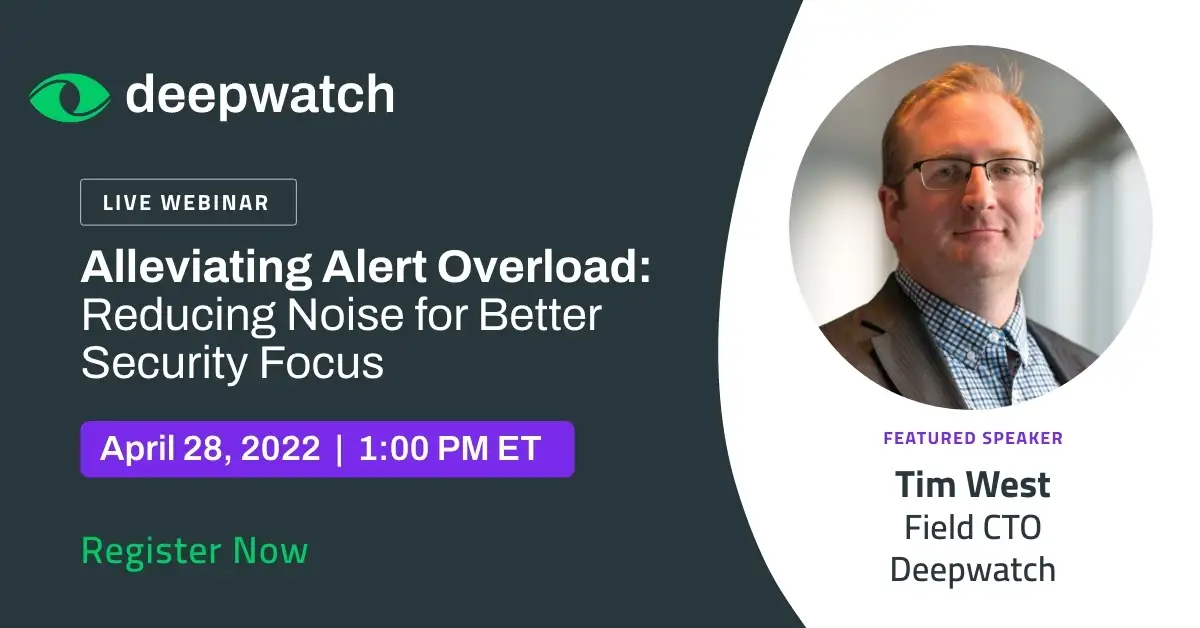 deepwatch

LIVE WEBINAR

Alleviating Alert Overload: Reducing Noise for Better Security Focus

April 28, 2022 | 1:00 PM ET

Register Now

FEATURED SPEAKER

Tim West
Field CTO
Deepwatch